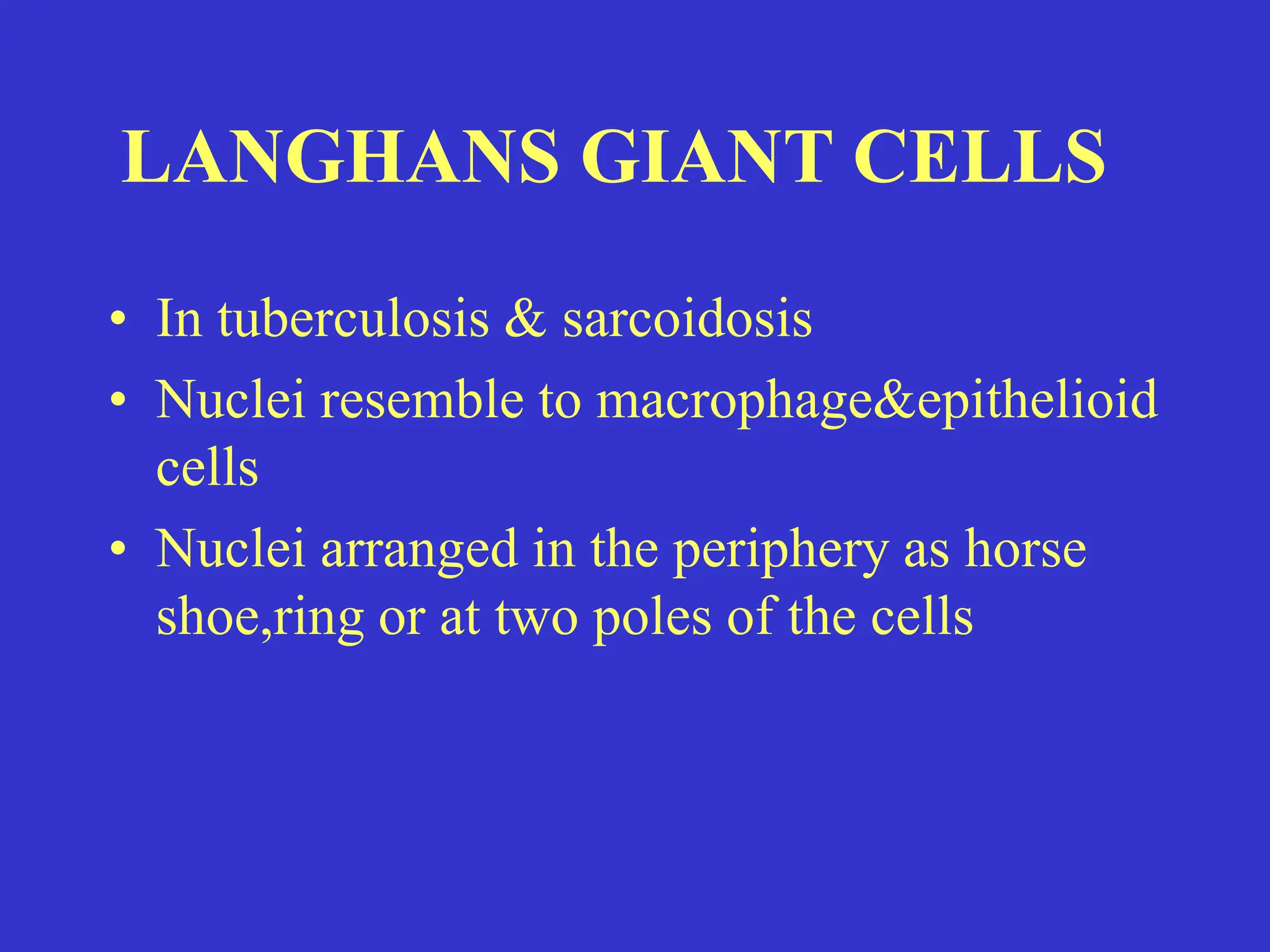 LANGHANS GIANT CELLS

• In tuberculosis & sarcoidosis
• Nuclei resemble to macrophage&epithelioid cells
• Nuclei arranged in the periphery as horse shoe,ring or at two poles of the cells